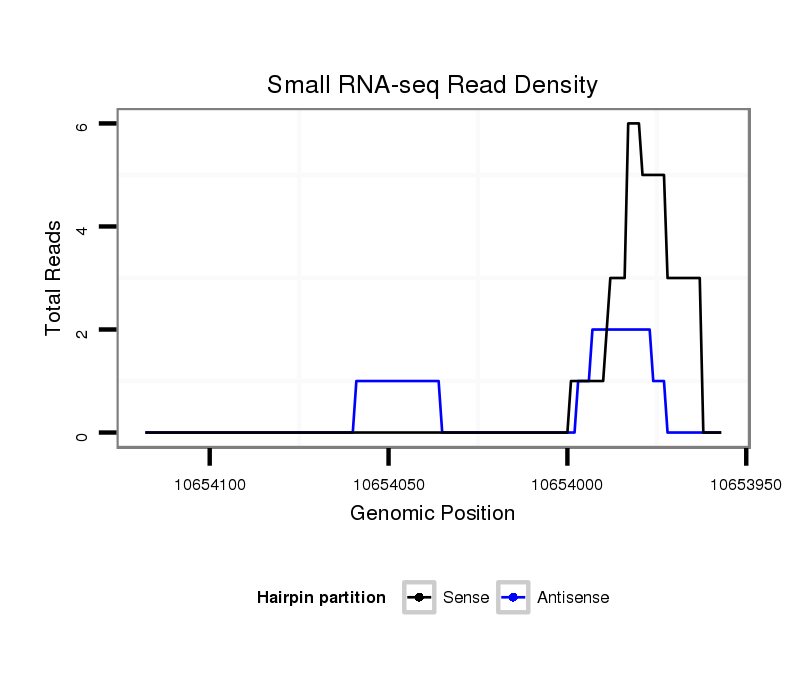 Small RNA-seq Read Density

Total Reads

6
4
2
0

10654100
10654050
10654000
10653950

Genomic Position

Hairpin partition
Sense
Antisense